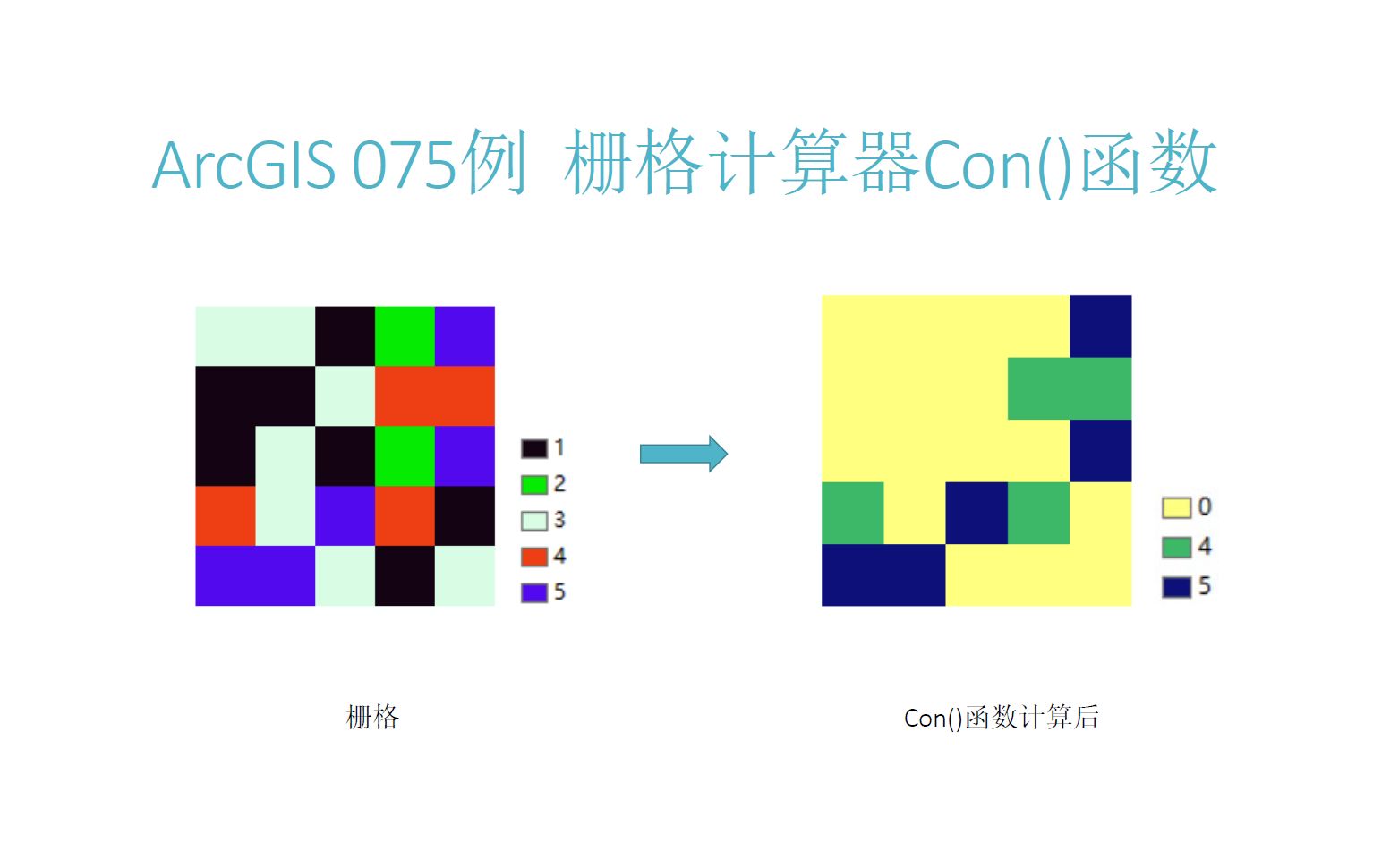 ArcGIS 075例 栅格计算器Con()函数

1
2
3
4
5

0
4
5

栅格

Con()函数计算后